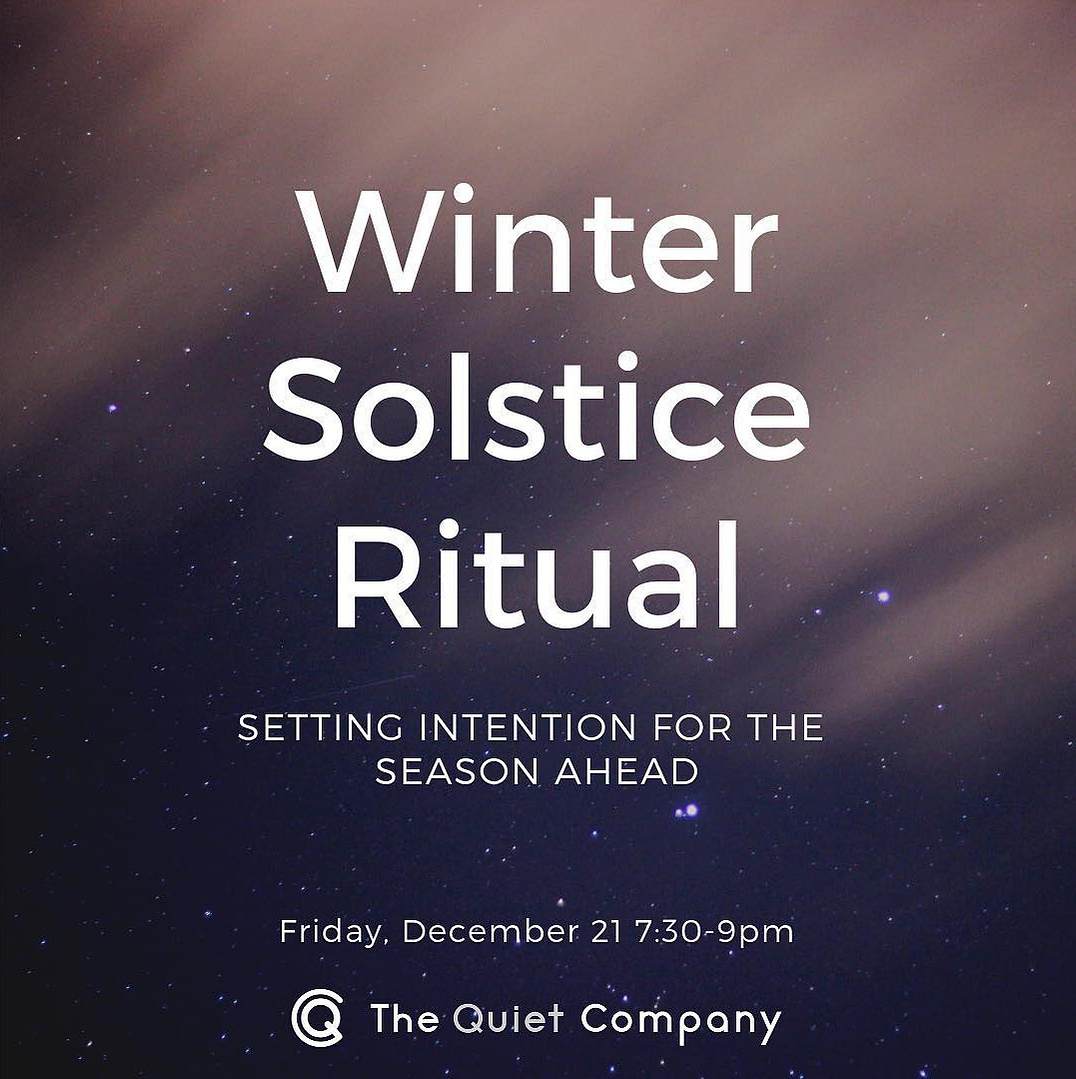 Winter Solstice Ritual

SETTING INTENTION FOR THE SEASON AHEAD

Friday, December 21 7:30-9pm

The Quiet Company